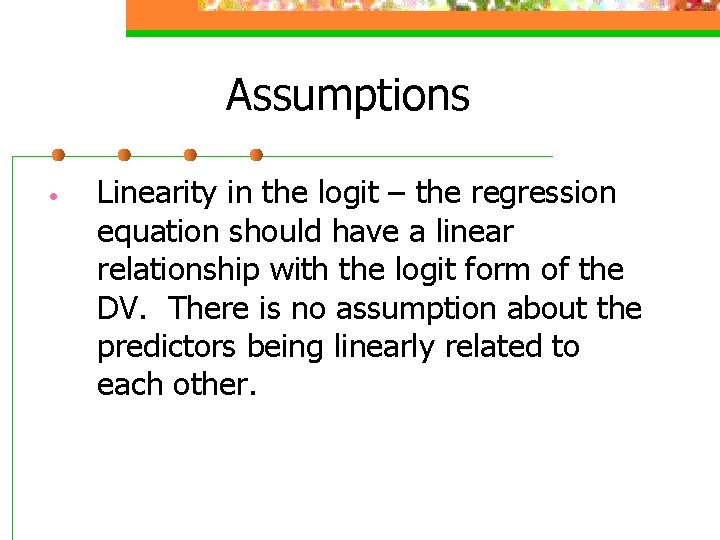 Assumptions

• Linearity in the logit – the regression equation should have a linear relationship with the logit form of the DV. There is no assumption about the predictors being linearly related to each other.